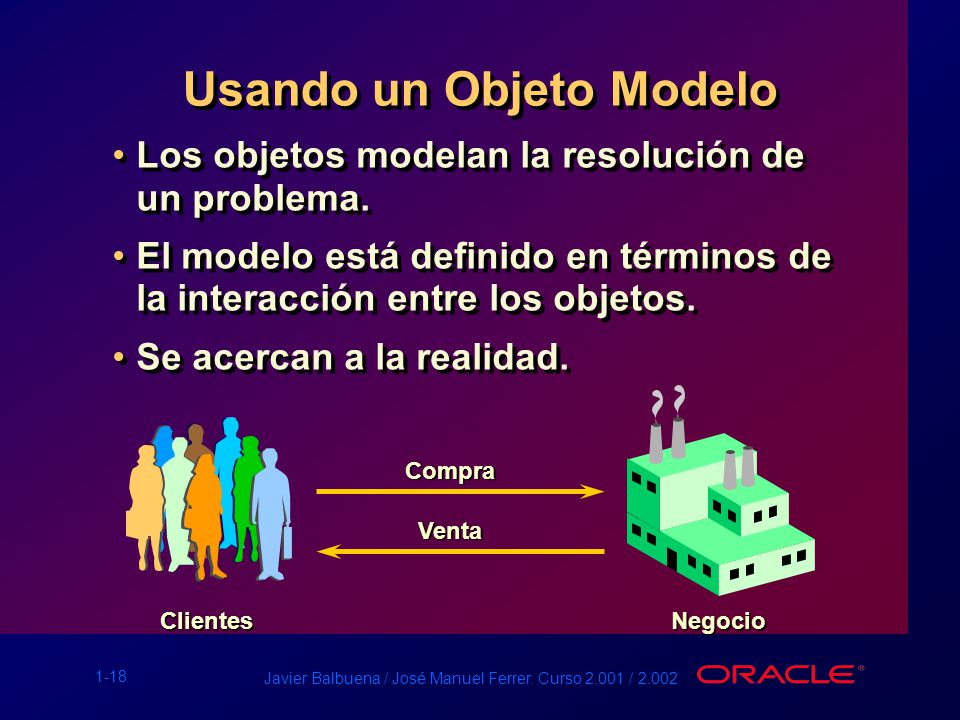 Usando un Objeto Modelo

• Los objetos modelan la resolución de un problema.

• El modelo está definido en términos de la interacción entre los objetos.

• Se acercan a la realidad.

Compra

Venta

Clientes

Negocio

1-18

Javier Balbuena / José Manuel Ferrer. Curso 2.001 / 2.002

ORACLE®